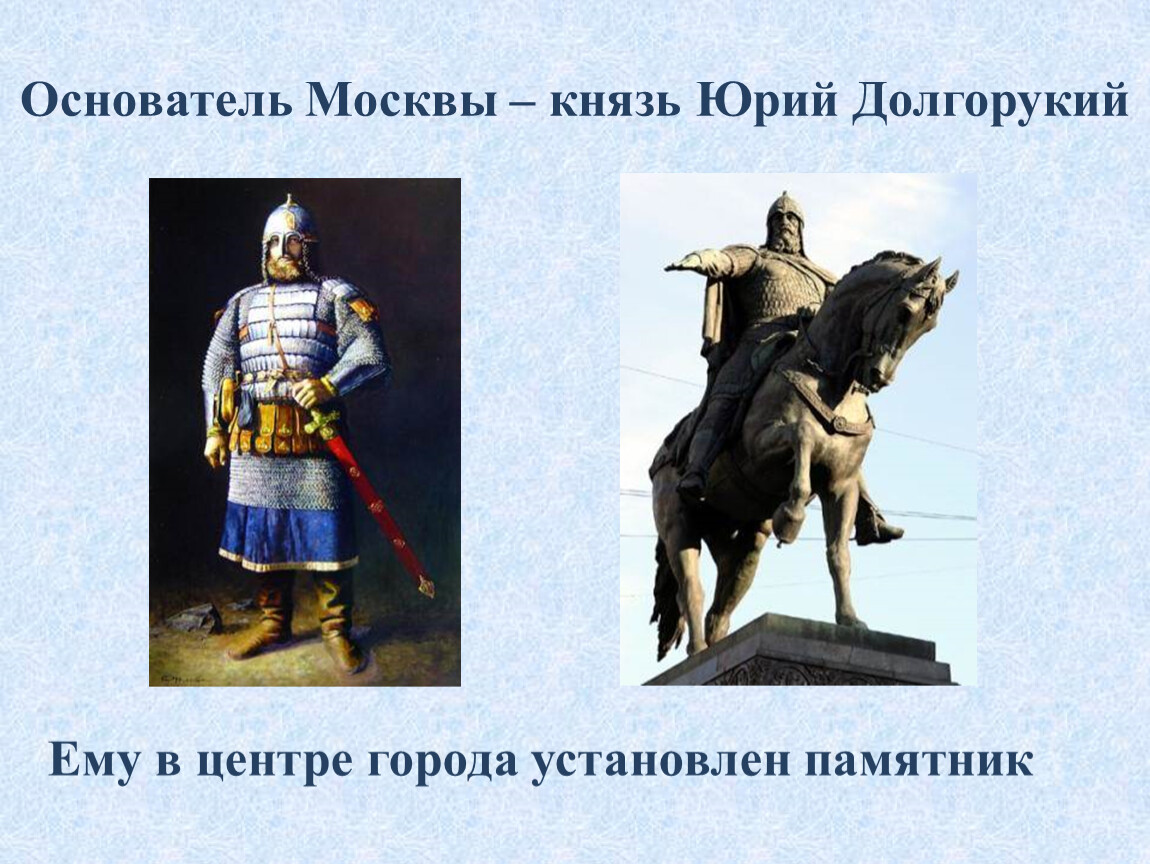 Основатель Москвы – князь Юрий Долгорукий

Ему в центре города установлен памятник